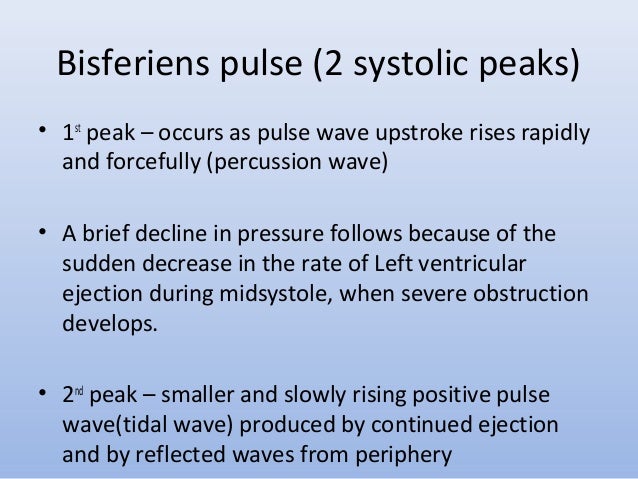 Bisferiens pulse (2 systolic peaks)

• 1st peak – occurs as pulse wave upstroke rises rapidly and forcefully (percussion wave)

• A brief decline in pressure follows because of the sudden decrease in the rate of Left ventricular ejection during midsystole, when severe obstruction develops.

• 2nd peak – smaller and slowly rising positive pulse wave(tidal wave) produced by continued ejection and by reflected waves from periphery